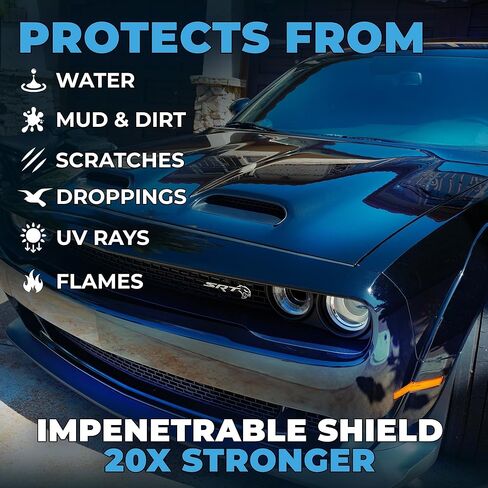 PROTECTS FROM

WATER

MUD & DIRT

SCRATCHES

DROPPINGS

UV RAYS

FLAMES

SRT

IMPENETRABLE SHIELD
20X STRONGER